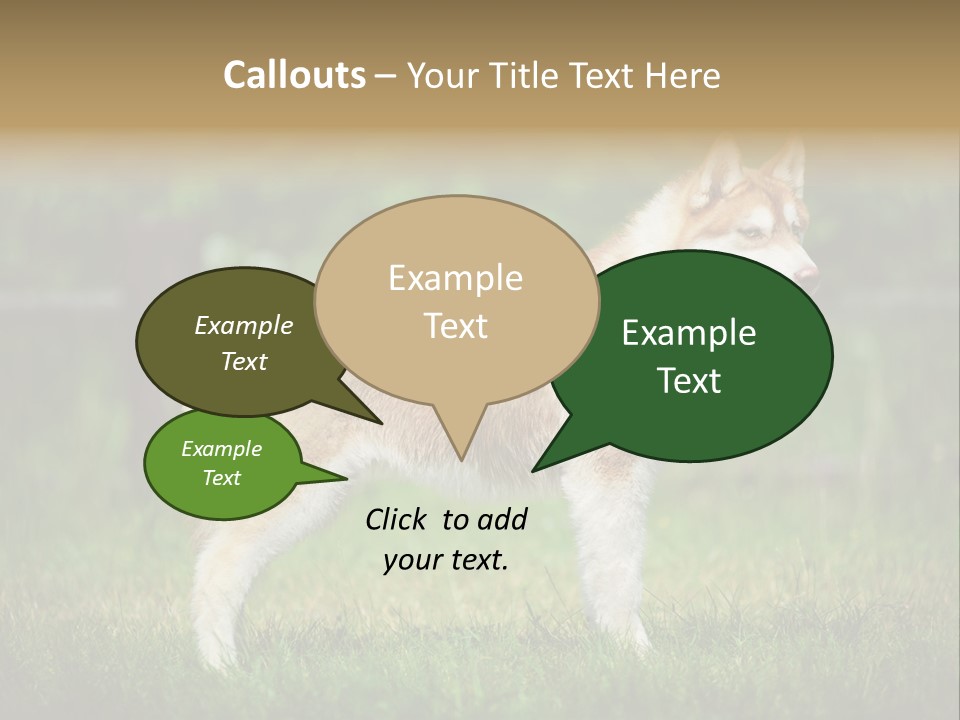 Callouts – Your Title Text Here

Example Text

Example Text

Example Text

Example Text

Click to add your text.